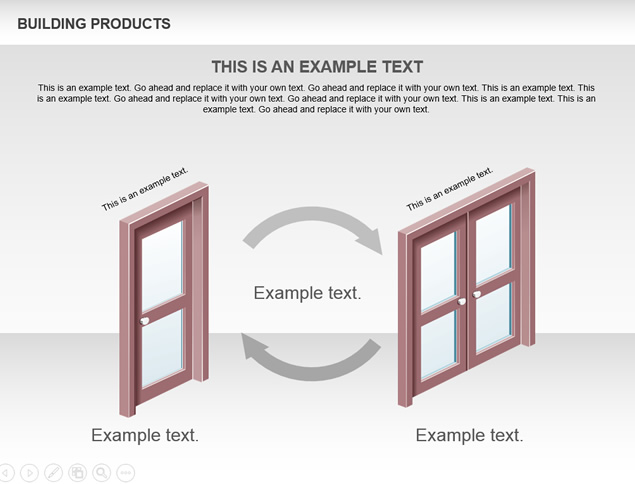 BUILDING PRODUCTS

THIS IS AN EXAMPLE TEXT

This is an example text. Go ahead and replace it with your own text. Go ahead and replace it with your own text. This is an example text. This is an example text. Go ahead and replace it with your own text. Go ahead and replace it with your own text. This is an example text. This is an example text. Go ahead and replace it with your own text.

This is an example text.

This is an example text.

Example text.

Example text.

Example text.